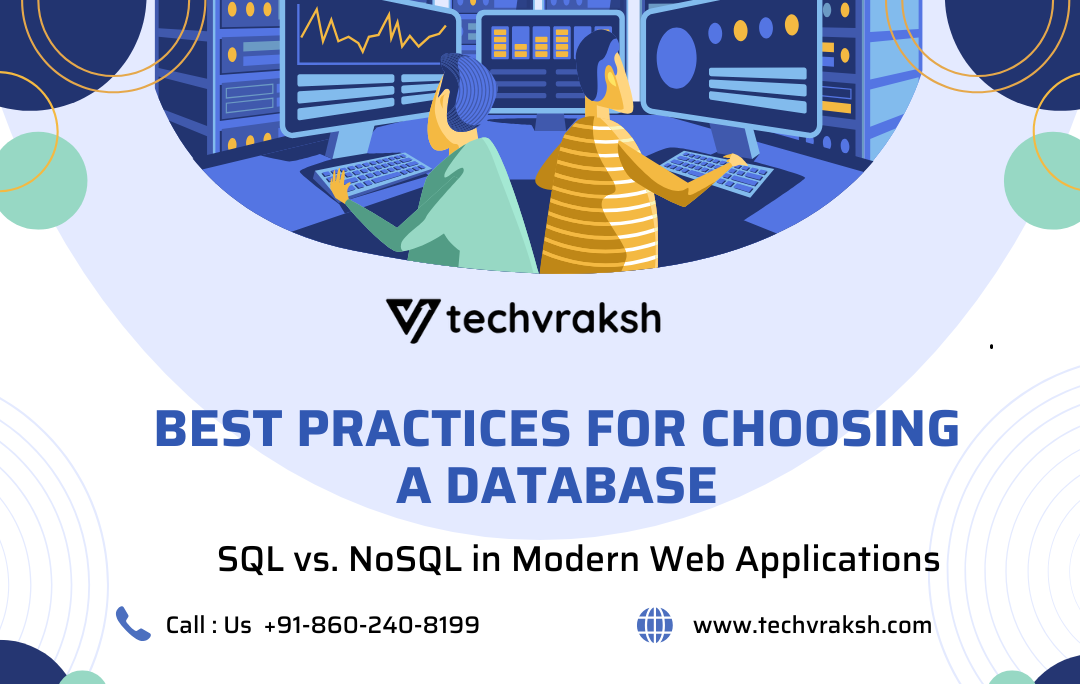 techvraksh

BEST PRACTICES FOR CHOOSING A DATABASE

SQL vs. NoSQL in Modern Web Applications

Call : Us +91-860-240-8199

www.techvraksh.com